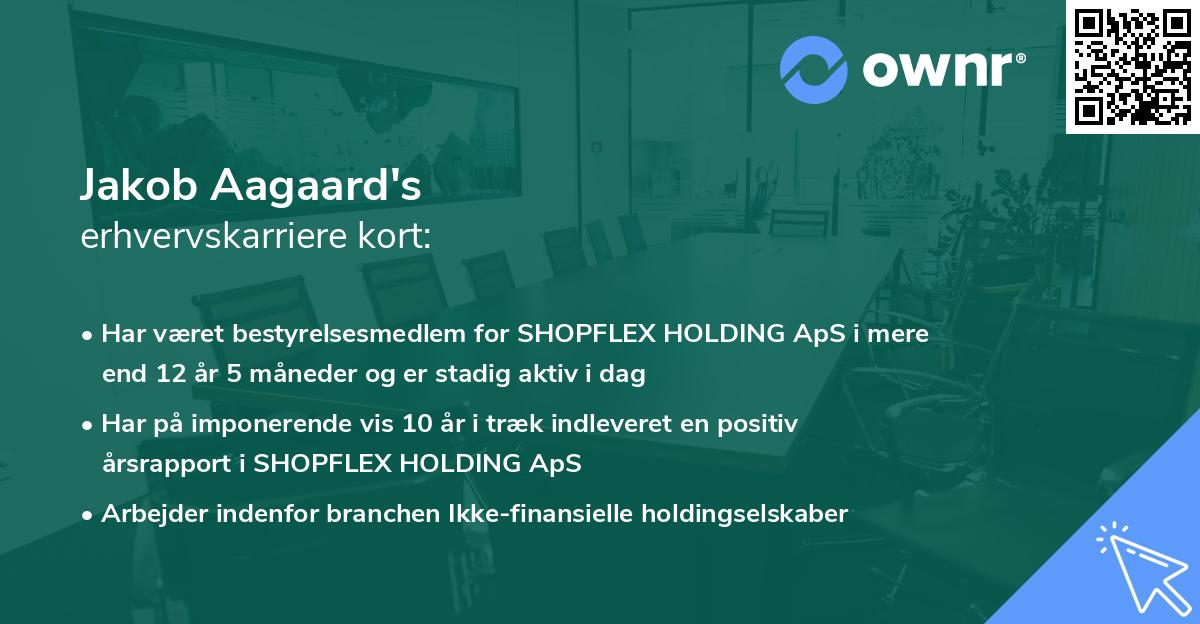 ownr®

Jakob Aagaard's
erhvervskarriere kort:

• Har været bestyrelsesmedlem for SHOPFLEX HOLDING ApS i mere end 12 år 5 måneder og er stadig aktiv i dag

• Har på imponerende vis 10 år i træk indleveret en positiv årsrapport i SHOPFLEX HOLDING ApS

• Arbejder indenfor branchen Ikke-finansielle holdingselskaber